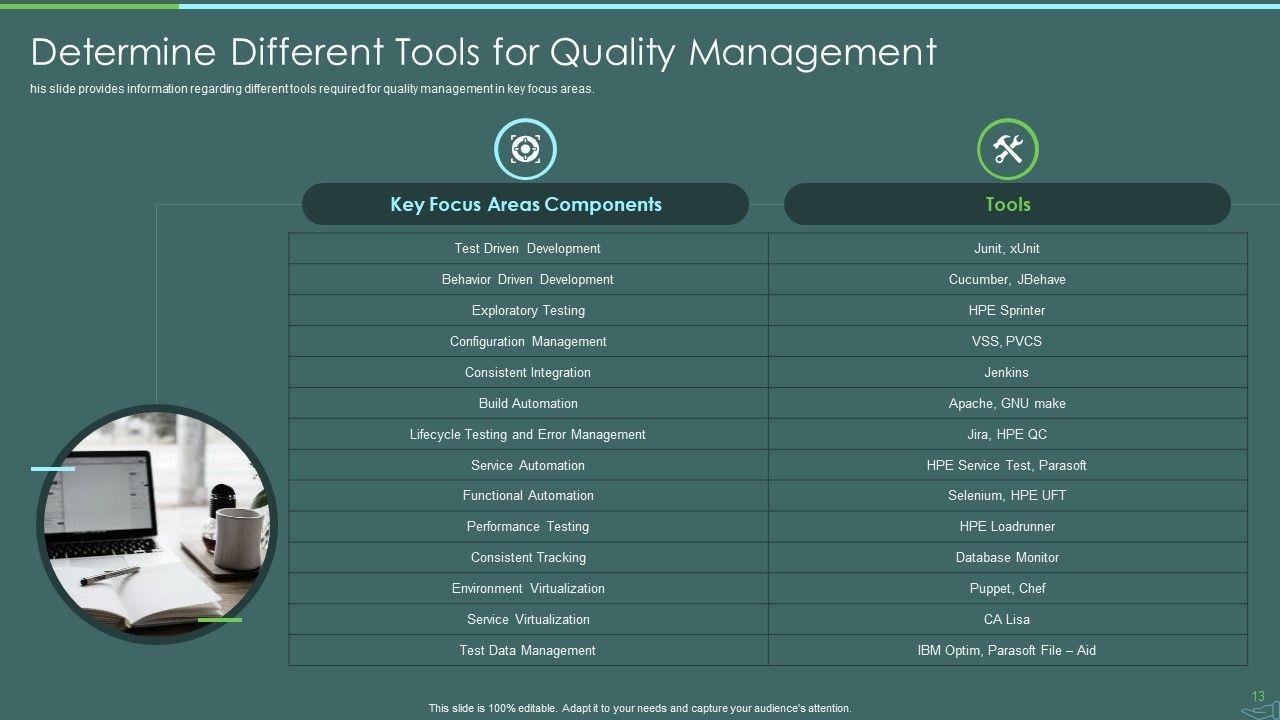 Determine Different Tools for Quality Management

his slide provides information regarding different tools required for quality management in key focus areas.

| Key Focus Areas Components | Tools |
|---|---|
| Test Driven Development | Junit, xUnit |
| Behavior Driven Development | Cucumber, JBehave |
| Exploratory Testing | HPE Sprinter |
| Configuration Management | VSS, PVCS |
| Consistent Integration | Jenkins |
| Build Automation | Apache, GNU make |
| Lifecycle Testing and Error Management | Jira, HPE QC |
| Service Automation | HPE Service Test, Parasoft |
| Functional Automation | Selenium, HPE UFT |
| Performance Testing | HPE Loadrunner |
| Consistent Tracking | Database Monitor |
| Environment Virtualization | Puppet, Chef |
| Service Virtualization | CA Lisa |
| Test Data Management | IBM Optim, Parasoft File – Aid |

This slide is 100% editable. Adapt it to your needs and capture your audience's attention.

13